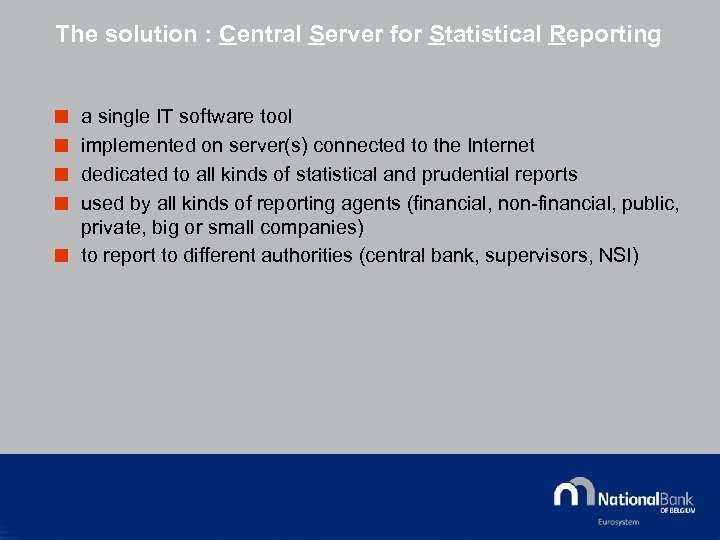 The solution : Central Server for Statistical Reporting

a single IT software tool

implemented on server(s) connected to the Internet

dedicated to all kinds of statistical and prudential reports

used by all kinds of reporting agents (financial, non-financial, public, private, big or small companies)

to report to different authorities (central bank, supervisors, NSI)

NationalBank OF BELGIUM

Eurosystem